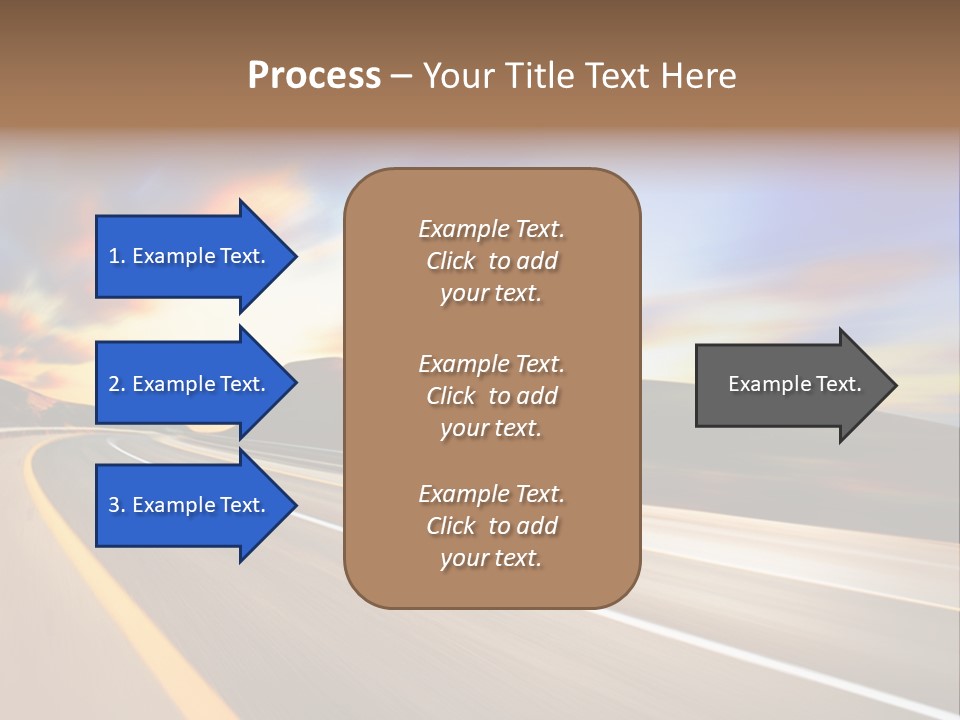 Process – Your Title Text Here

1. Example Text.

2. Example Text.

3. Example Text.

Example Text. Click to add your text.

Example Text. Click to add your text.

Example Text. Click to add your text.

Example Text.